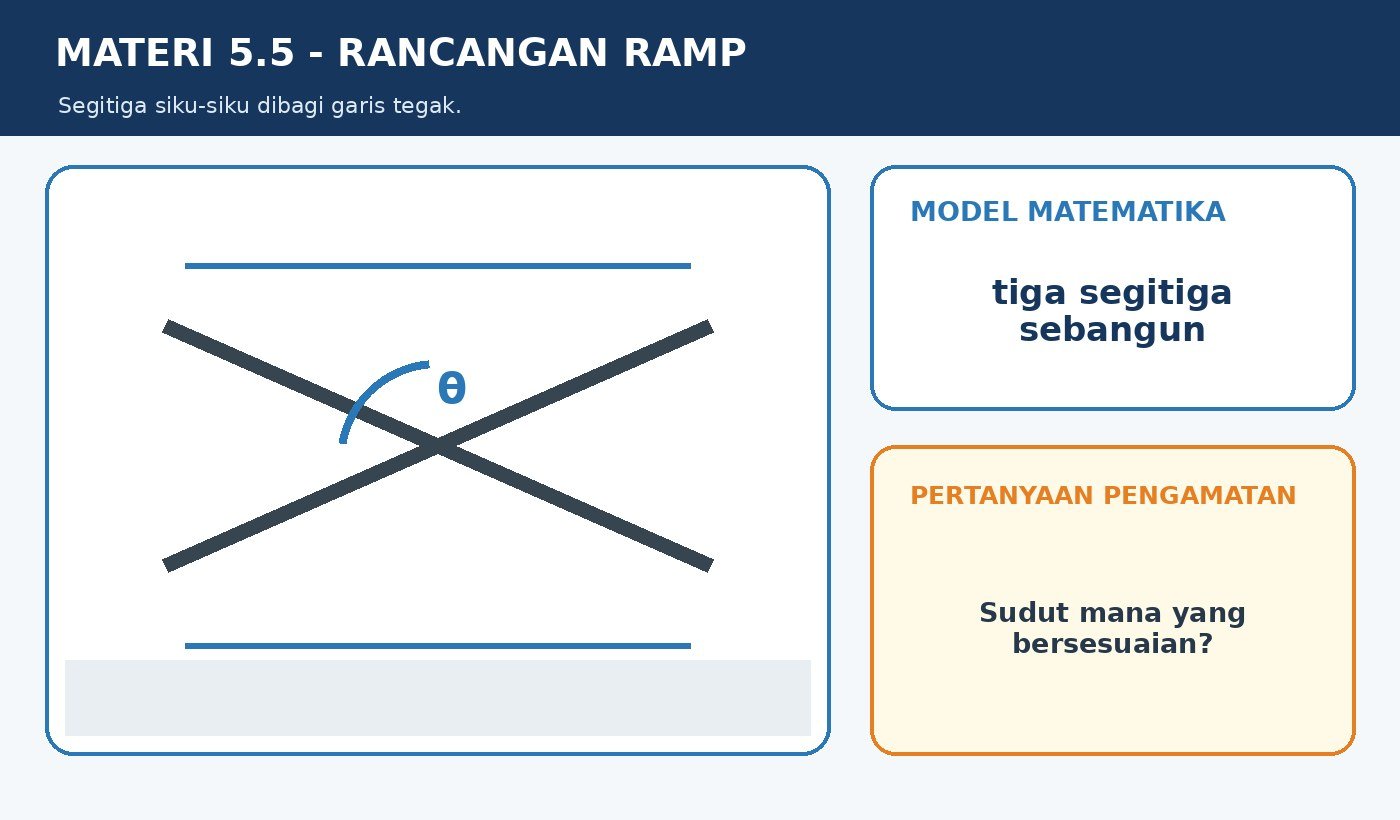 MATERI 5.5 - RANCANGAN RAMP

Segitiga siku-siku dibagi garis tegak.

$\theta$

MODEL MATEMATIKA

tiga segitiga sebangun

PERTANYAAN PENGAMATAN

Sudut mana yang bersesuaian?